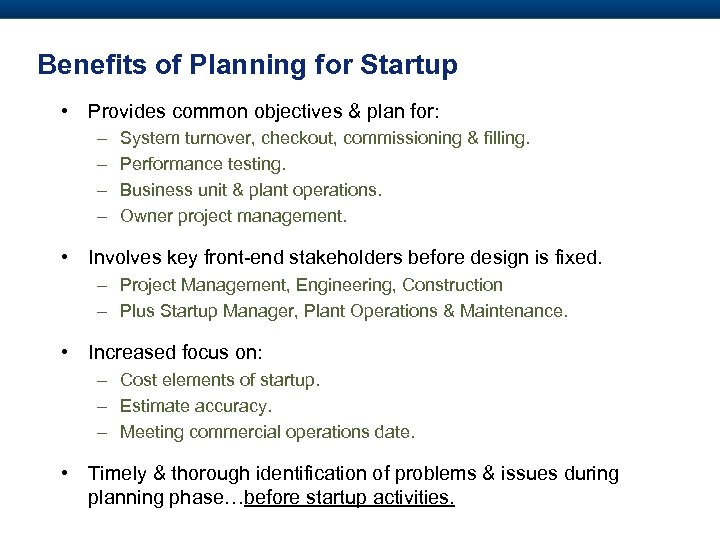 Benefits of Planning for Startup

• Provides common objectives & plan for:
– System turnover, checkout, commissioning & filling.
– Performance testing.
– Business unit & plant operations.
– Owner project management.

• Involves key front-end stakeholders before design is fixed.
– Project Management, Engineering, Construction
– Plus Startup Manager, Plant Operations & Maintenance.

• Increased focus on:
– Cost elements of startup.
– Estimate accuracy.
– Meeting commercial operations date.

• Timely & thorough identification of problems & issues during planning phase…before startup activities.